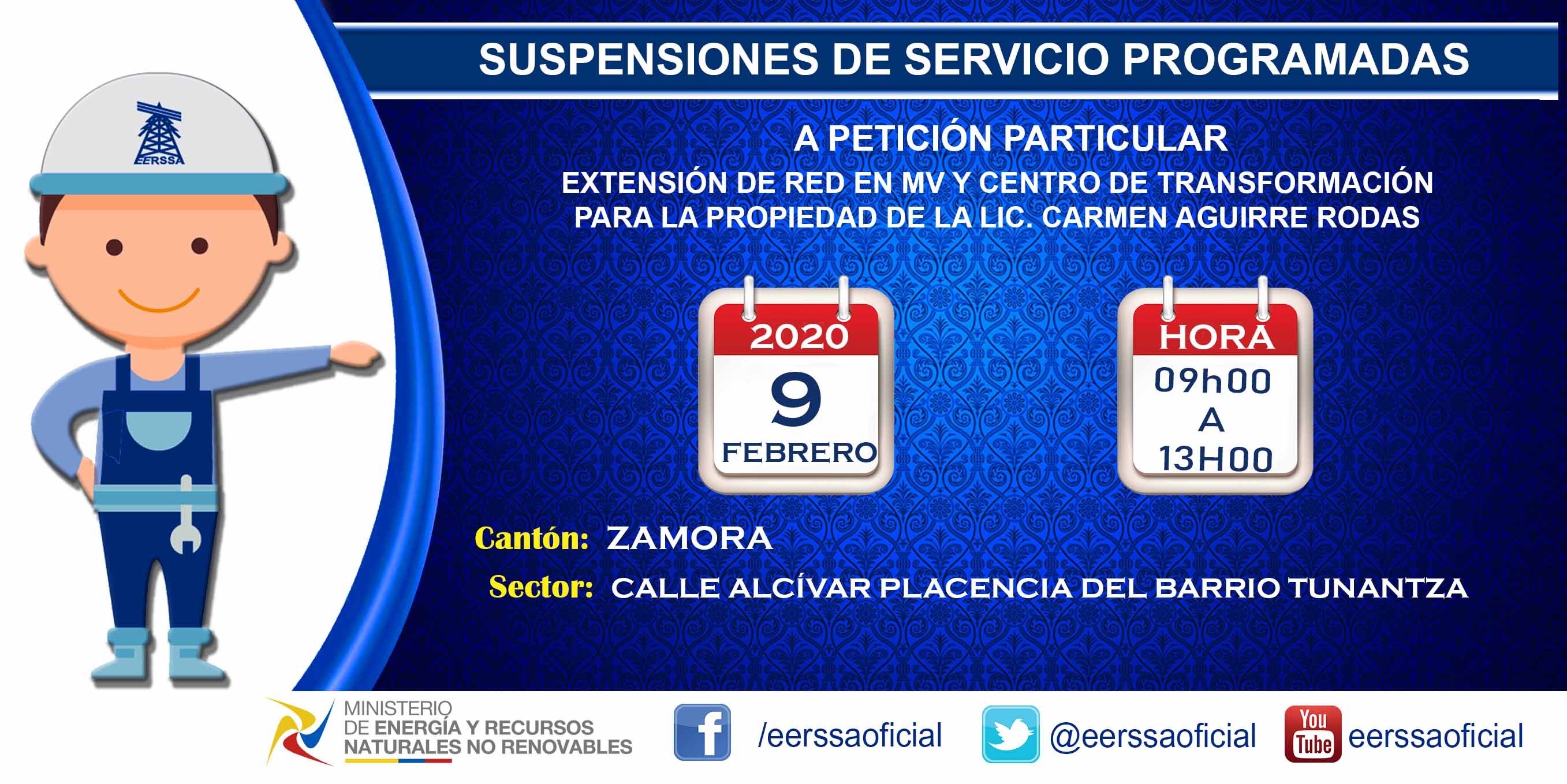 EERSSA

SUSPENSIONES DE SERVICIO PROGRAMADAS

A PETICIÓN PARTICULAR
EXTENSIÓN DE RED EN MV Y CENTRO DE TRANSFORMACIÓN PARA LA PROPIEDAD DE LA LIC. CARMEN AGUIRRE RODAS

2020
9
FEBRERO

HORA
09h00
A
13H00

Cantón: ZAMORA
Sector: CALLE ALCÍVAR PLACENCIA DEL BARRIO TUNANTZA

MINISTERIO DE ENERGÍA Y RECURSOS NATURALES NO RENOVABLES

f /eerssaoficial

@eerssaoficial

You Tube eerssaoficial